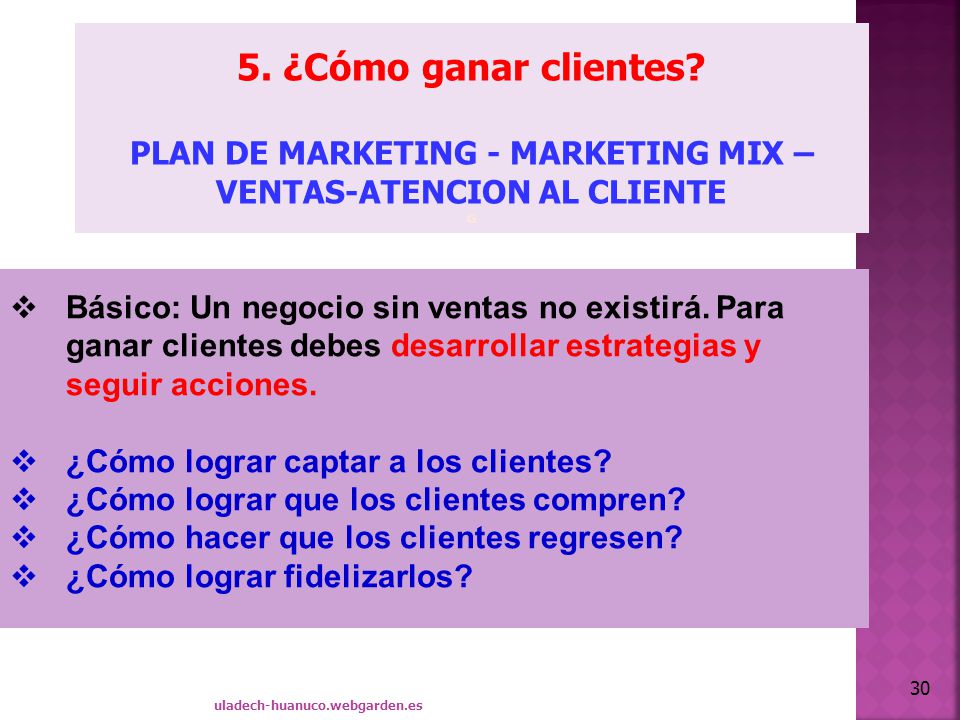 5. ¿Cómo ganar clientes?

PLAN DE MARKETING - MARKETING MIX – VENTAS-ATENCION AL CLIENTE

❖ Básico: Un negocio sin ventas no existirá. Para ganar clientes debes desarrollar estrategias y seguir acciones.

❖ ¿Cómo lograr captar a los clientes?
❖ ¿Cómo lograr que los clientes compren?
❖ ¿Cómo hacer que los clientes regresen?
❖ ¿Cómo lograr fidelizarlos?

uladech-huanuco.webgarden.es

30